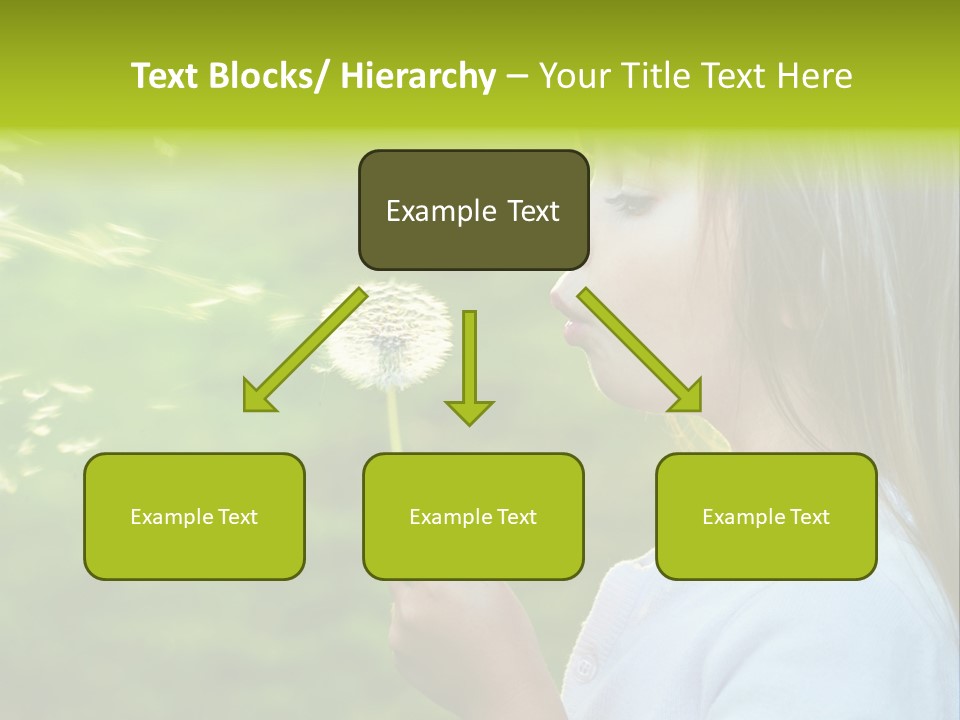 Text Blocks/ Hierarchy – Your Title Text Here

Example Text

Example Text

Example Text

Example Text